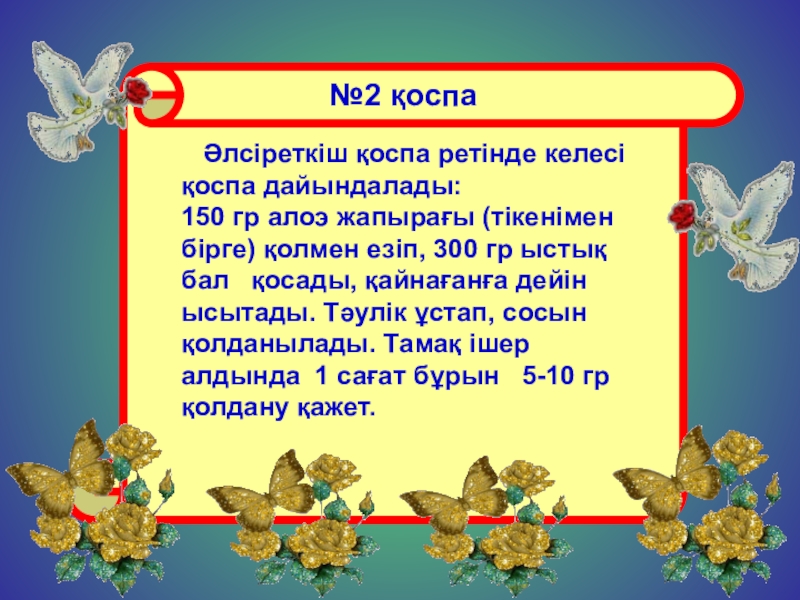 №2 қоспа

Әлсіреткіш қоспа ретінде келесі қоспа дайындалады:
150 гр алоэ жапырағы (тікенімен бірге) қолмен езіп, 300 гр ыстық бал қосады, қайнағанға дейін ысытады. Тәулік ұстап, сосын қолданылады. Тамақ ішер алдында 1 сағат бұрын 5-10 гр қолдану қажет.